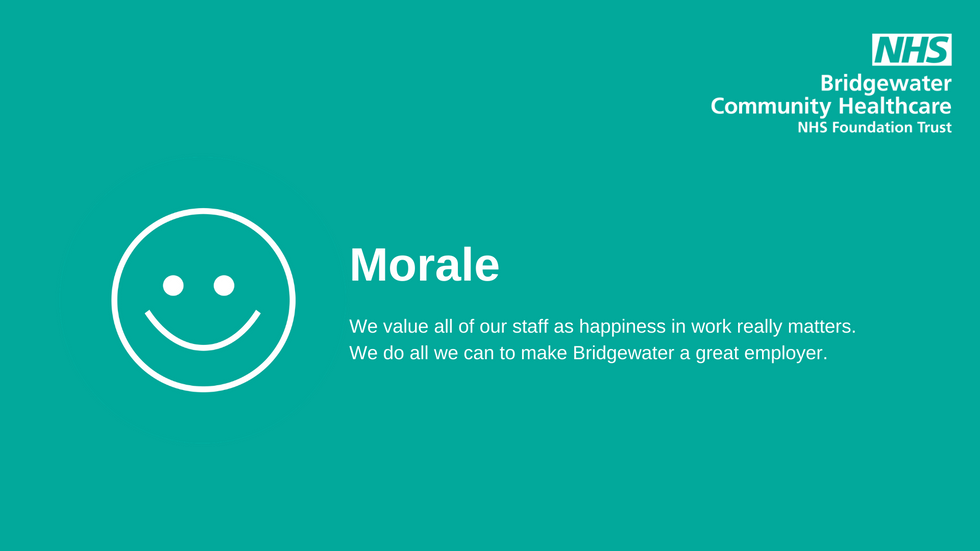 NHS
Bridgewater
Community Healthcare
NHS Foundation Trust

Morale

We value all of our staff as happiness in work really matters. We do all we can to make Bridgewater a great employer.